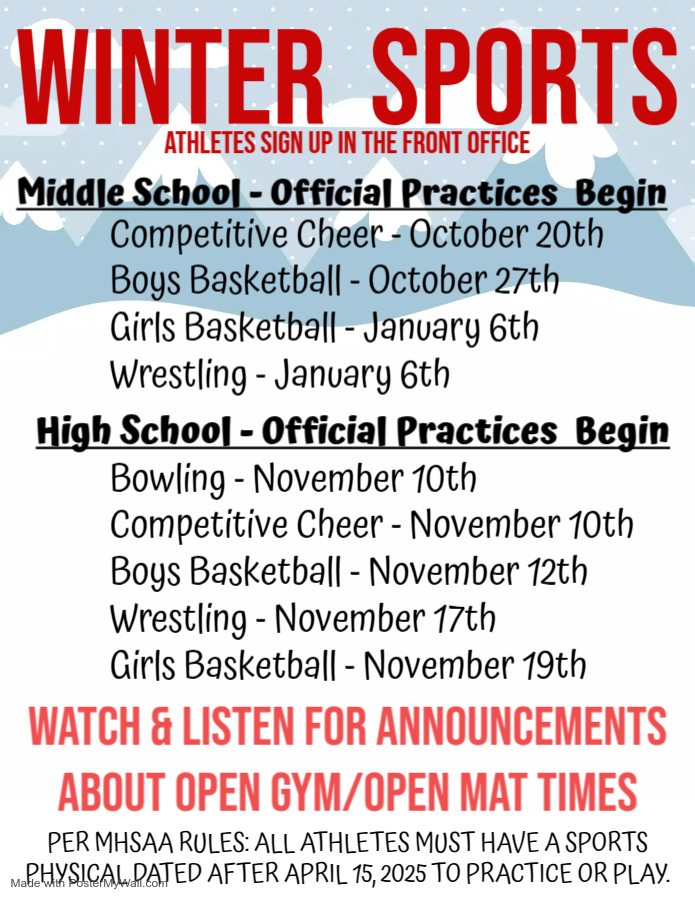 WINTER SPORTS

ATHLETES SIGN UP IN THE FRONT OFFICE

Middle School - Official Practices Begin

Competitive Cheer - October 20th
Boys Basketball - October 27th
Girls Basketball - January 6th
Wrestling - January 6th

High School - Official Practices Begin

Bowling - November 10th
Competitive Cheer - November 10th
Boys Basketball - November 12th
Wrestling - November 17th
Girls Basketball - November 19th

WATCH & LISTEN FOR ANNOUNCEMENTS ABOUT OPEN GYM/OPEN MAT TIMES

PER MHSAA RULES: ALL ATHLETES MUST HAVE A SPORTS PHYSICAL DATED AFTER APRIL 15, 2025 TO PRACTICE OR PLAY.

Made with PosterMyWall.com